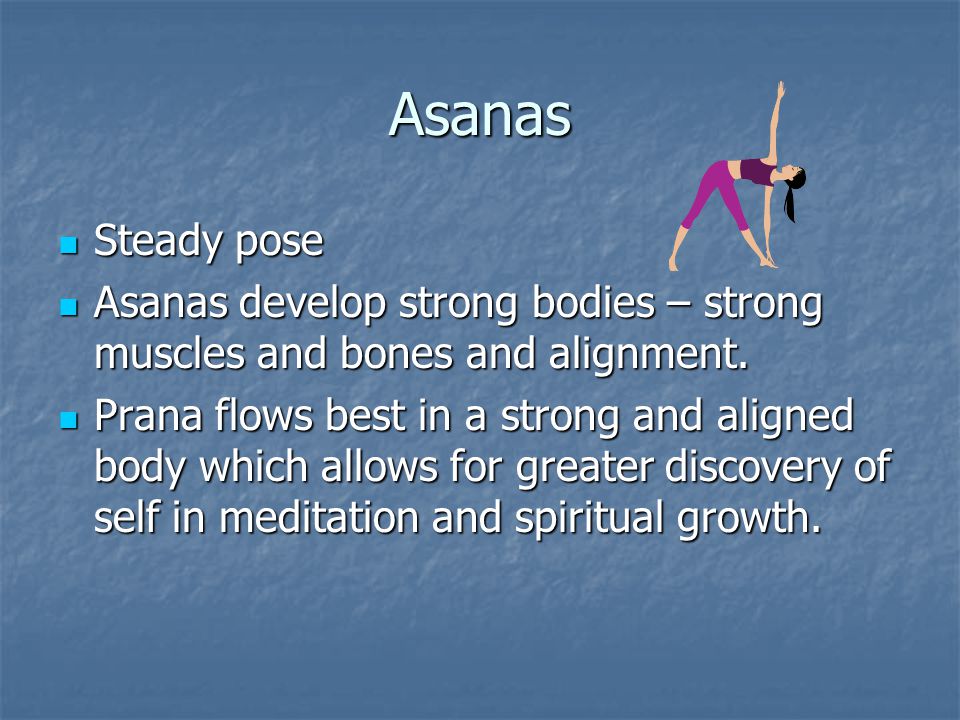 Asanas

- Steady pose
- Asanas develop strong bodies – strong muscles and bones and alignment.
- Prana flows best in a strong and aligned body which allows for greater discovery of self in meditation and spiritual growth.